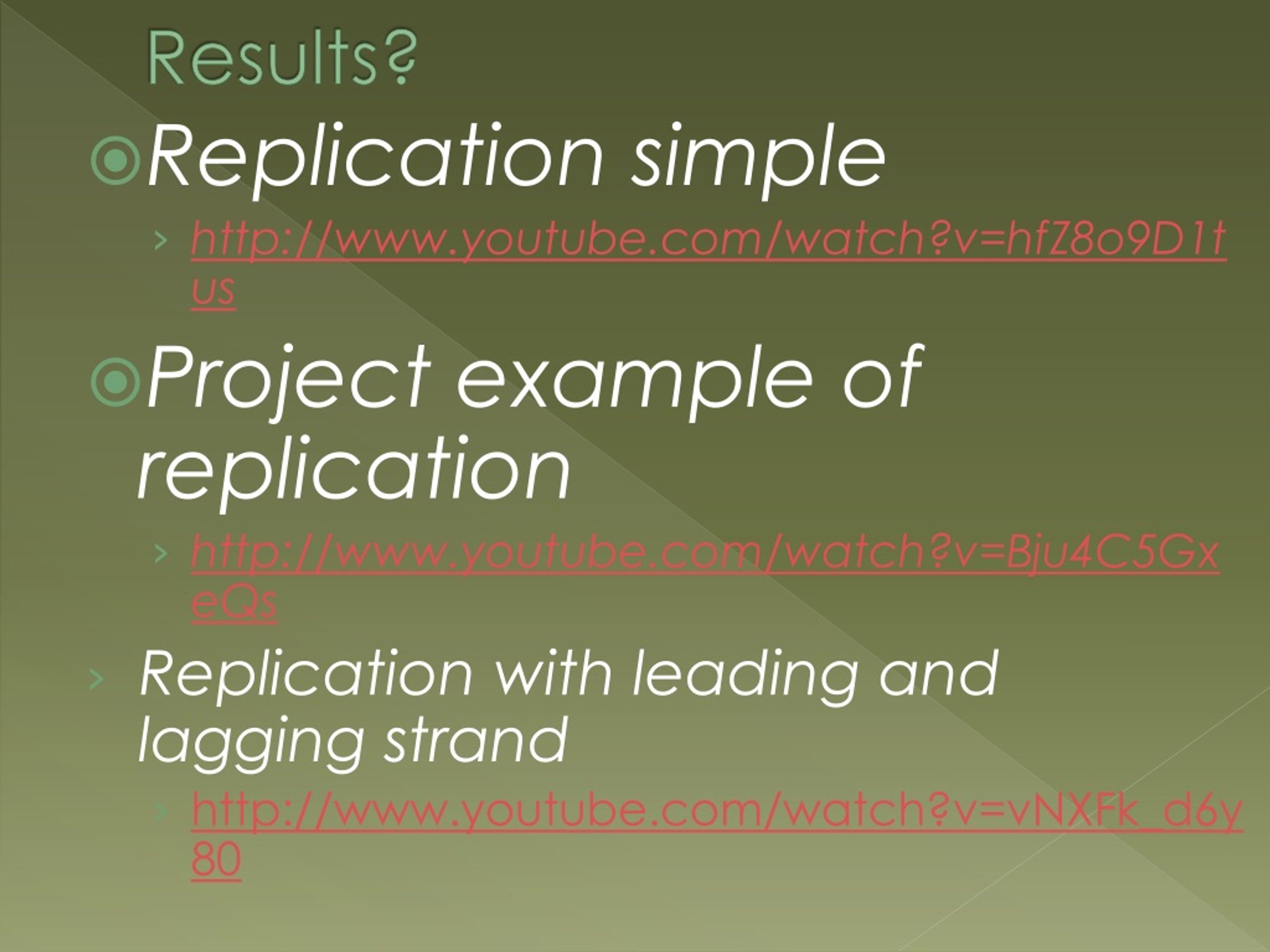 Results?

Replication simple

http://www.youtube.com/watch?v=hfZ8o9D1tus

Project example of replication

http://www.youtube.com/watch?v=Bju4C5GxeQs

Replication with leading and lagging strand

http://www.youtube.com/watch?v=vNXFk_d6y80